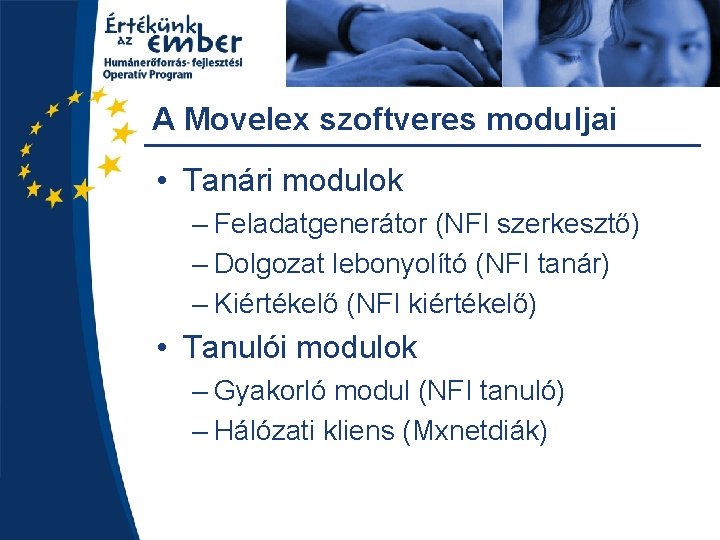 Értékünk az ember
Humánerőforrás-fejlesztési Operatív Program

A Movelex szoftveres moduljai

• Tanári modulok
– Feladatgenerátor (NFI szerkesztő)
– Dolgozat lebonyolító (NFI tanár)
– Kiértékelő (NFI kiértékelő)

• Tanulói modulok
– Gyakorló modul (NFI tanuló)
– Hálózati kliens (Mxnetdiák)